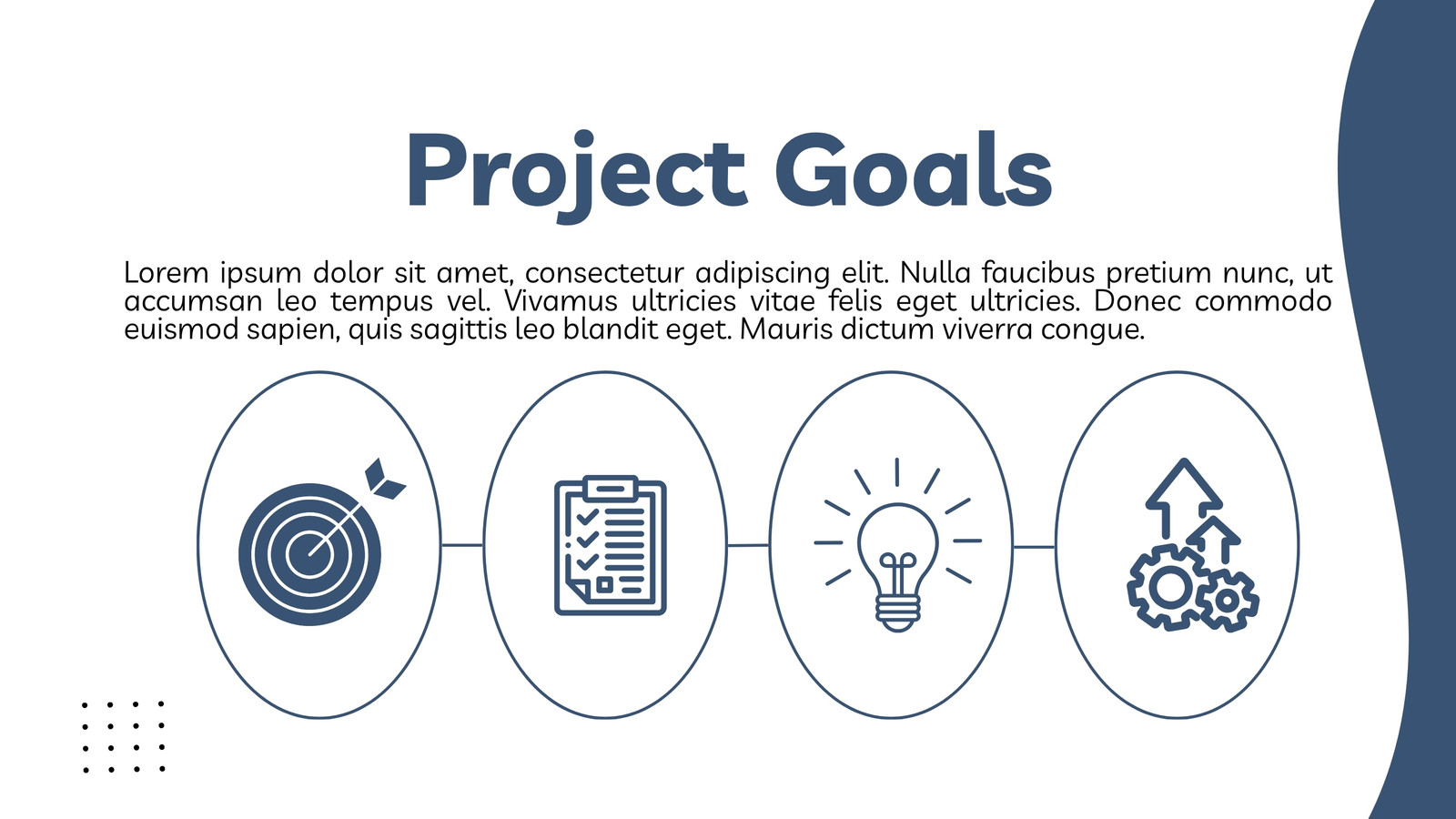 Project Goals

Lorem ipsum dolor sit amet, consectetur adipiscing elit. Nulla faucibus pretium nunc, ut accumsan leo tempus vel. Vivamus ultricies vitae felis eget ultricies. Donec commodo euismod sapien, quis sagittis leo blandit eget. Mauris dictum viverra congue.